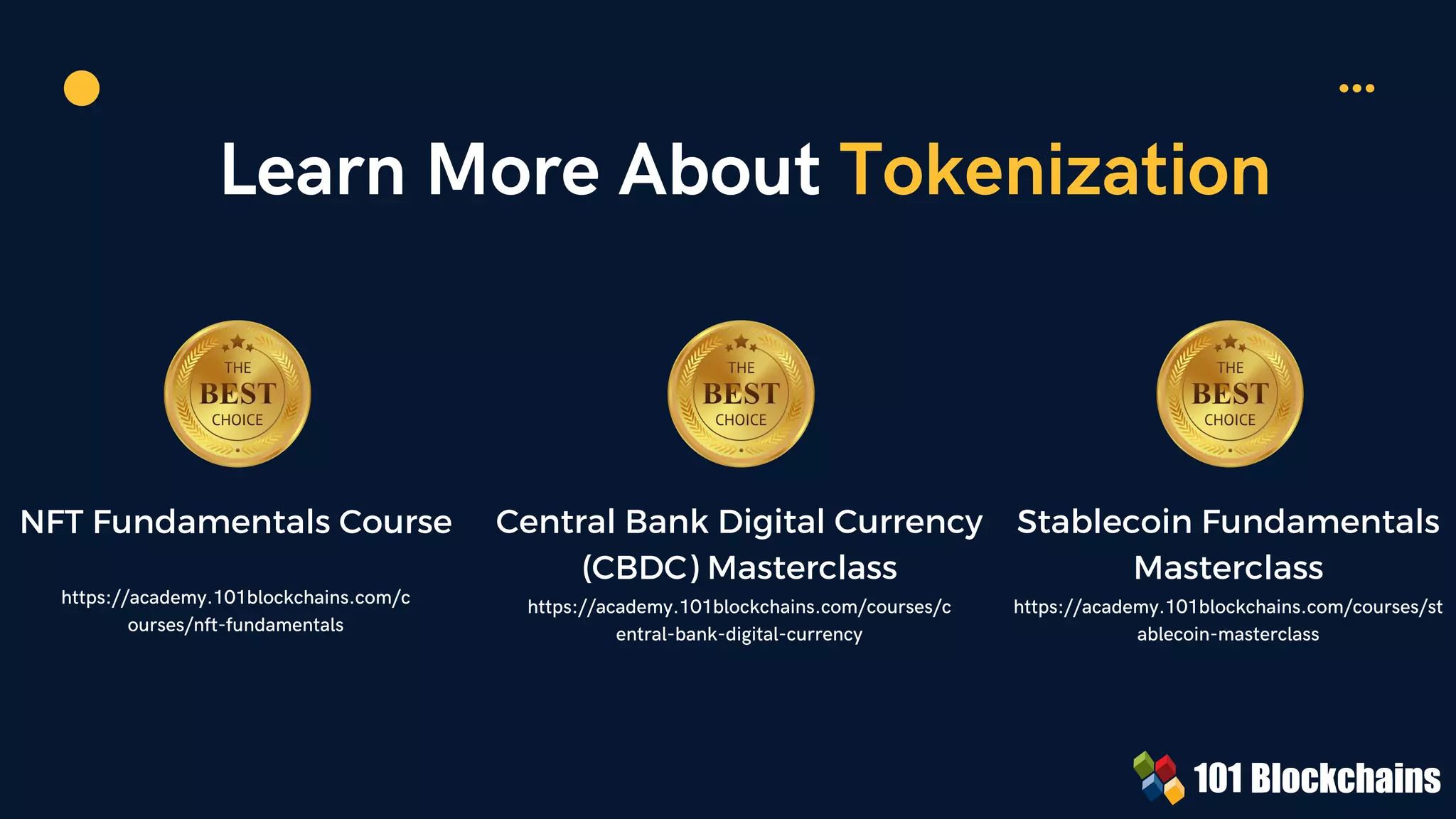 Learn More About Tokenization

THE
BEST
CHOICE

NFT Fundamentals Course

https://academy.101blockchains.com/courses/nft-fundamentals

THE
BEST
CHOICE

Central Bank Digital Currency (CBDC) Masterclass

https://academy.101blockchains.com/courses/central-bank-digital-currency

THE
BEST
CHOICE

Stablecoin Fundamentals Masterclass

https://academy.101blockchains.com/courses/stablecoin-masterclass

101 Blockchains